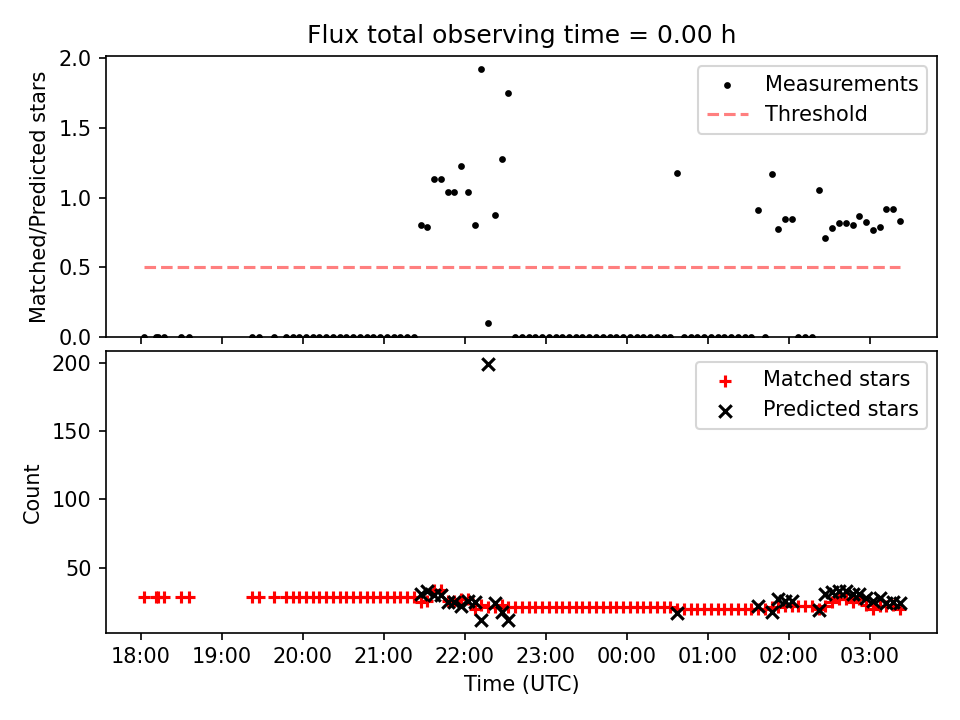 Flux total observing time = 0.00 h

Matched/Predicted stars

2.0
1.5
1.0
0.5
0.0

Measurements
Threshold

Count

200
150
100
50

Matched stars
Predicted stars

18:00 19:00 20:00 21:00 22:00 23:00 00:00 01:00 02:00 03:00

Time (UTC)